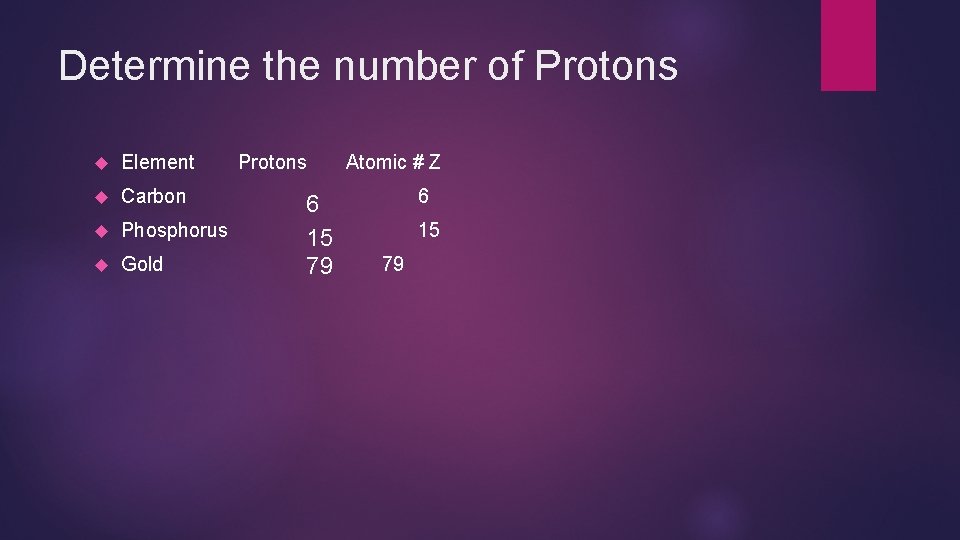 Determine the number of Protons

| Element | Protons | Atomic # Z |
|---|---|---|
| Carbon | 6 | 6 |
| Phosphorus | 15 | 15 |
| Gold | 79 | 79 |